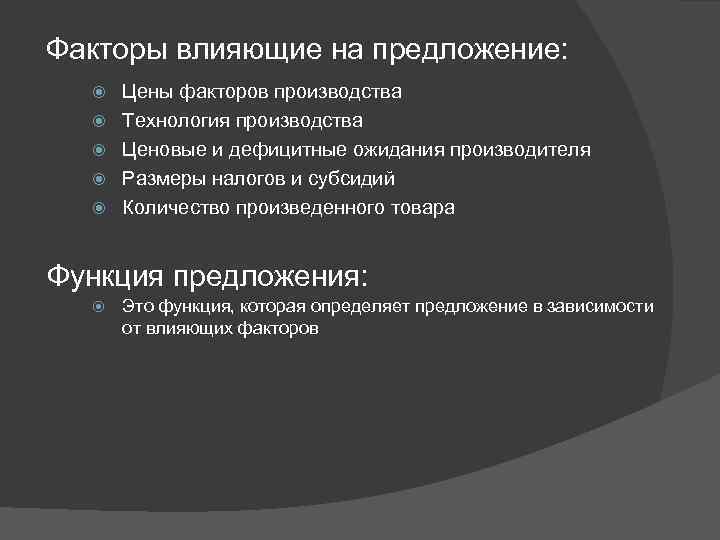 Факторы влияющие на предложение:

Цены факторов производства
Технология производства
Ценовые и дефицитные ожидания производителя
Размеры налогов и субсидий
Количество произведенного товара

Функция предложения:

Это функция, которая определяет предложение в зависимости от влияющих факторов